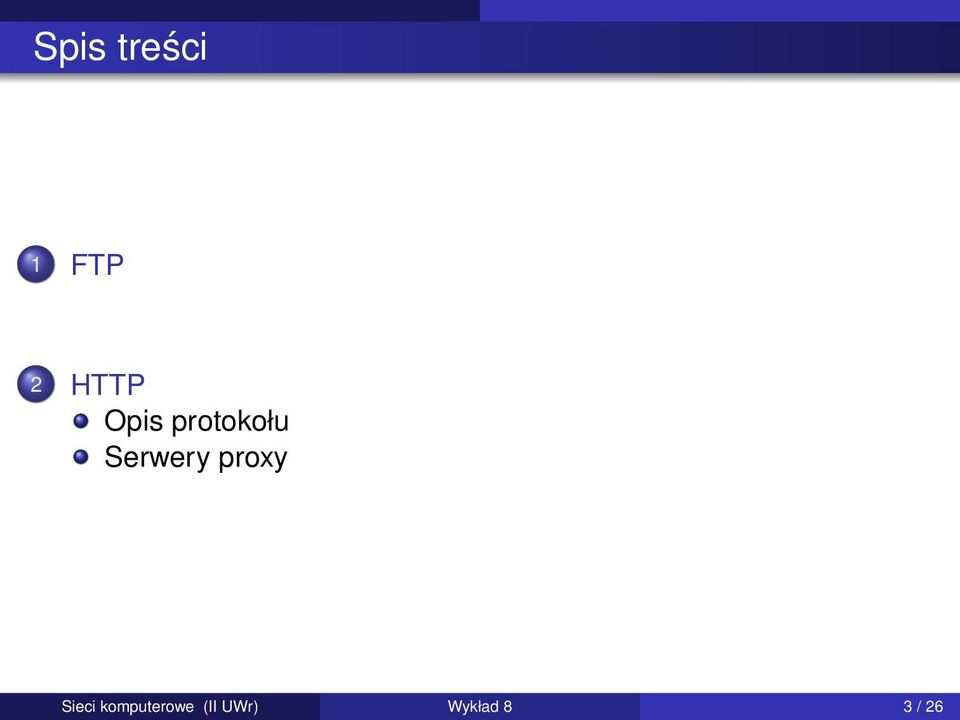 Spis treści

1 FTP

2 HTTP
Opis protokołu
Serwery proxy

Sieci komputerowe (II UWr) Wykład 8 3 / 26